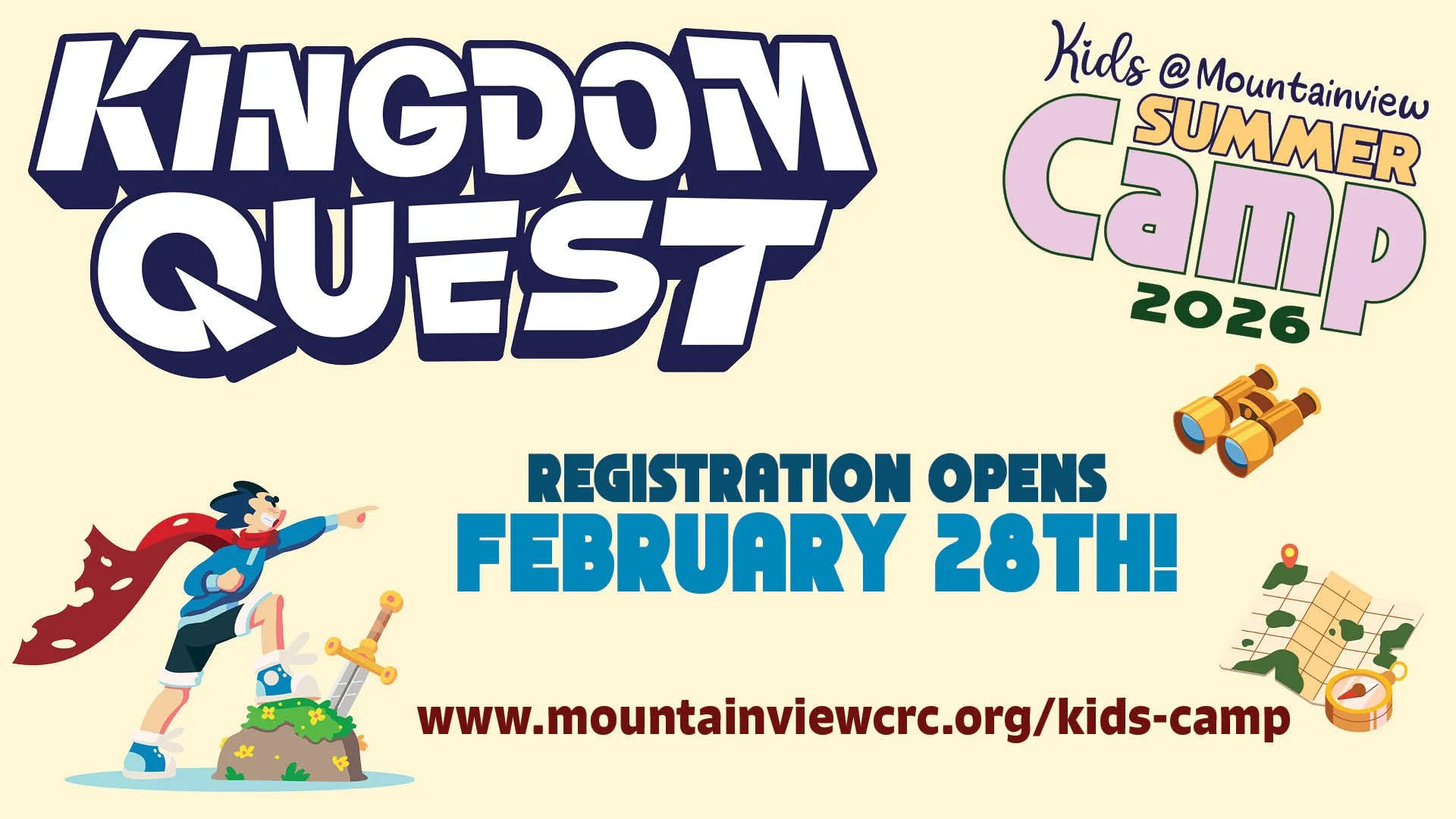 KINGDOM QUEST

Kids @Mountainview SUMMER Camp 2026

REGISTRATION OPENS
FEBRUARY 28TH!

www.mountainviewcrc.org/kids-camp